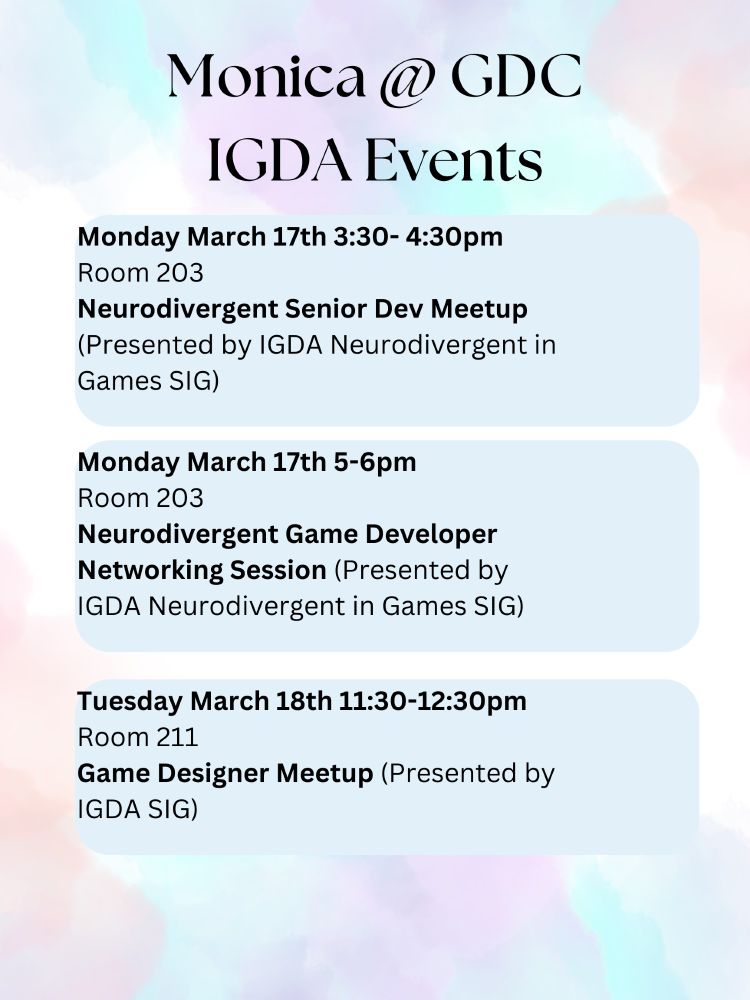 Monica @ GDC
IGDA Events

Monday March 17th 3:30- 4:30pm
Room 203
Neurodivergent Senior Dev Meetup
(Presented by IGDA Neurodivergent in Games SIG)

Monday March 17th 5-6pm
Room 203
Neurodivergent Game Developer Networking Session (Presented by IGDA Neurodivergent in Games SIG)

Tuesday March 18th 11:30-12:30pm
Room 211
Game Designer Meetup (Presented by IGDA SIG)